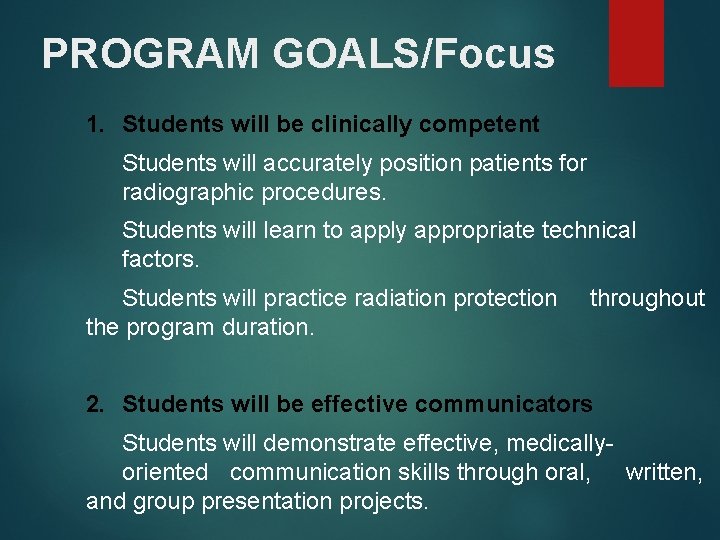 PROGRAM GOALS/Focus

1. Students will be clinically competent

Students will accurately position patients for radiographic procedures.

Students will learn to apply appropriate technical factors.

Students will practice radiation protection throughout the program duration.

2. Students will be effective communicators

Students will demonstrate effective, medically-oriented communication skills through oral, written, and group presentation projects.